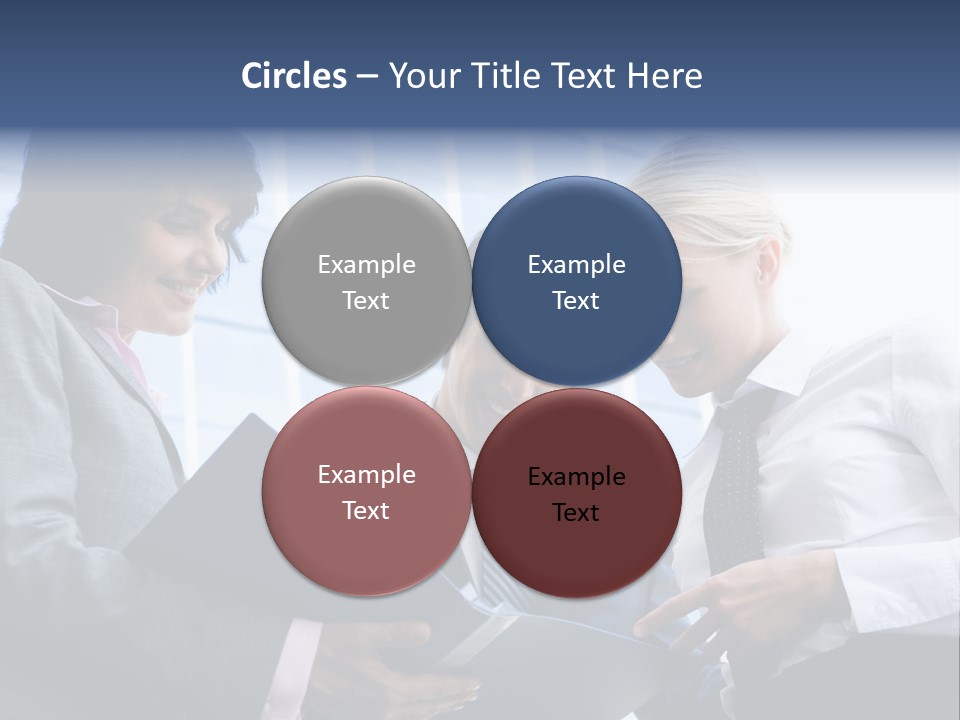 Circles – Your Title Text Here

Example Text

Example Text

Example Text

Example Text